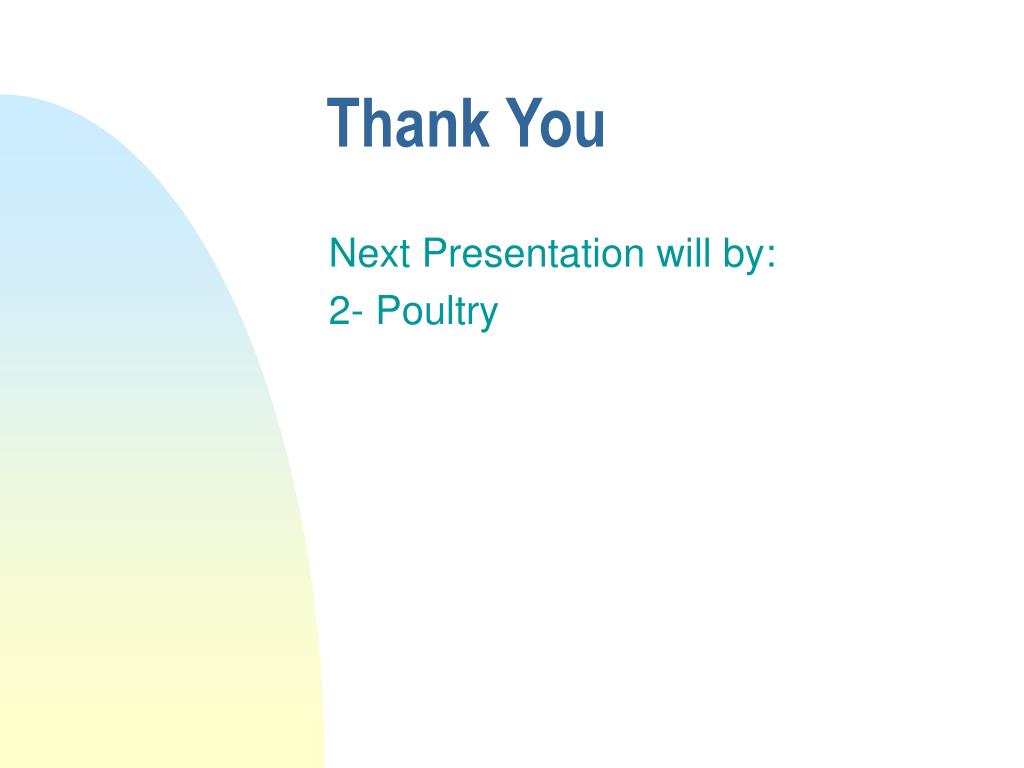 Thank You

Next Presentation will by:
2- Poultry